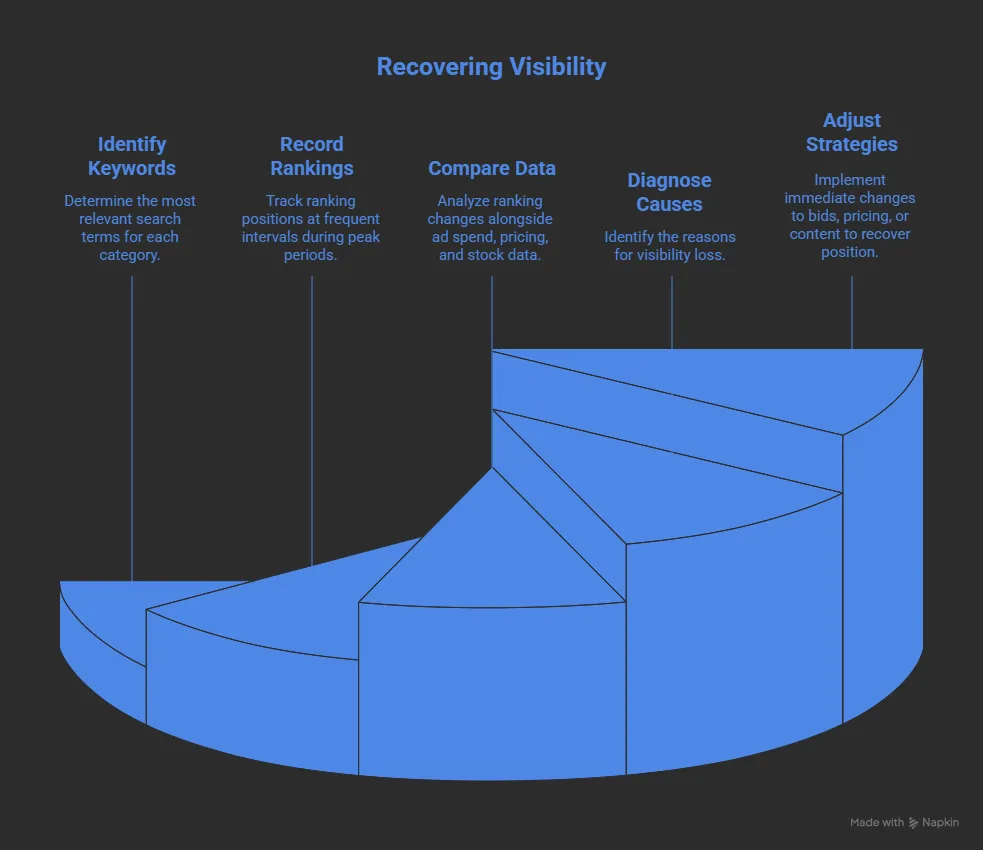 Recovering Visibility

Identify Keywords

Determine the most relevant search terms for each category.

Record Rankings

Track ranking positions at frequent intervals during peak periods.

Compare Data

Analyze ranking changes alongside ad spend, pricing, and stock data.

Diagnose Causes

Identify the reasons for visibility loss.

Adjust Strategies

Implement immediate changes to bids, pricing, or content to recover position.

Made with Napkin